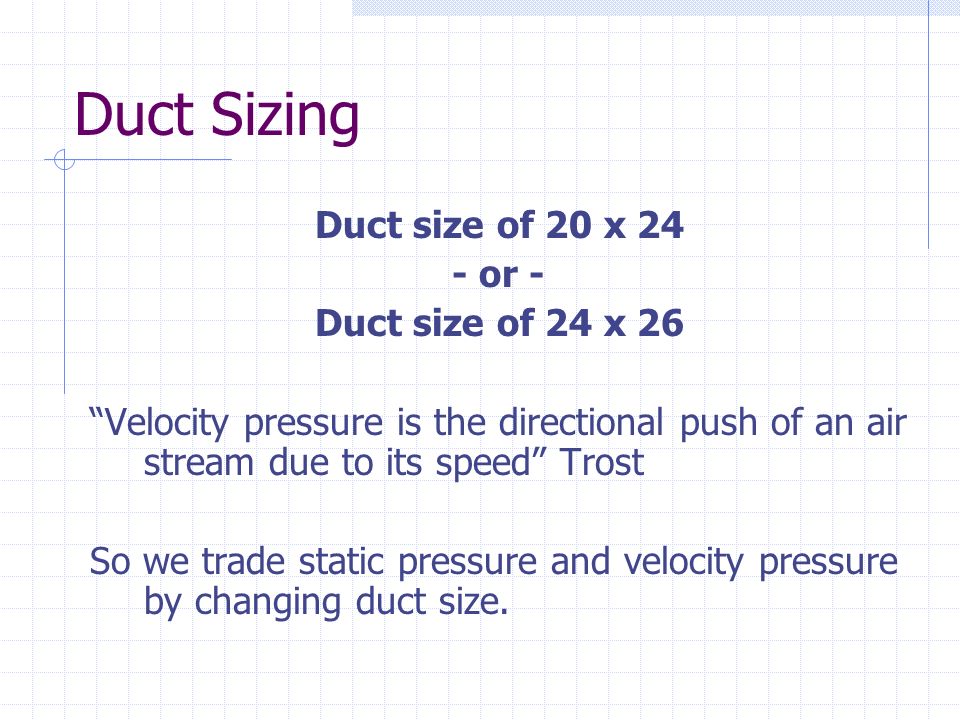 Duct Sizing

Duct size of 20 x 24
- or -
Duct size of 24 x 26

“Velocity pressure is the directional push of an air stream due to its speed” Trost

So we trade static pressure and velocity pressure by changing duct size.